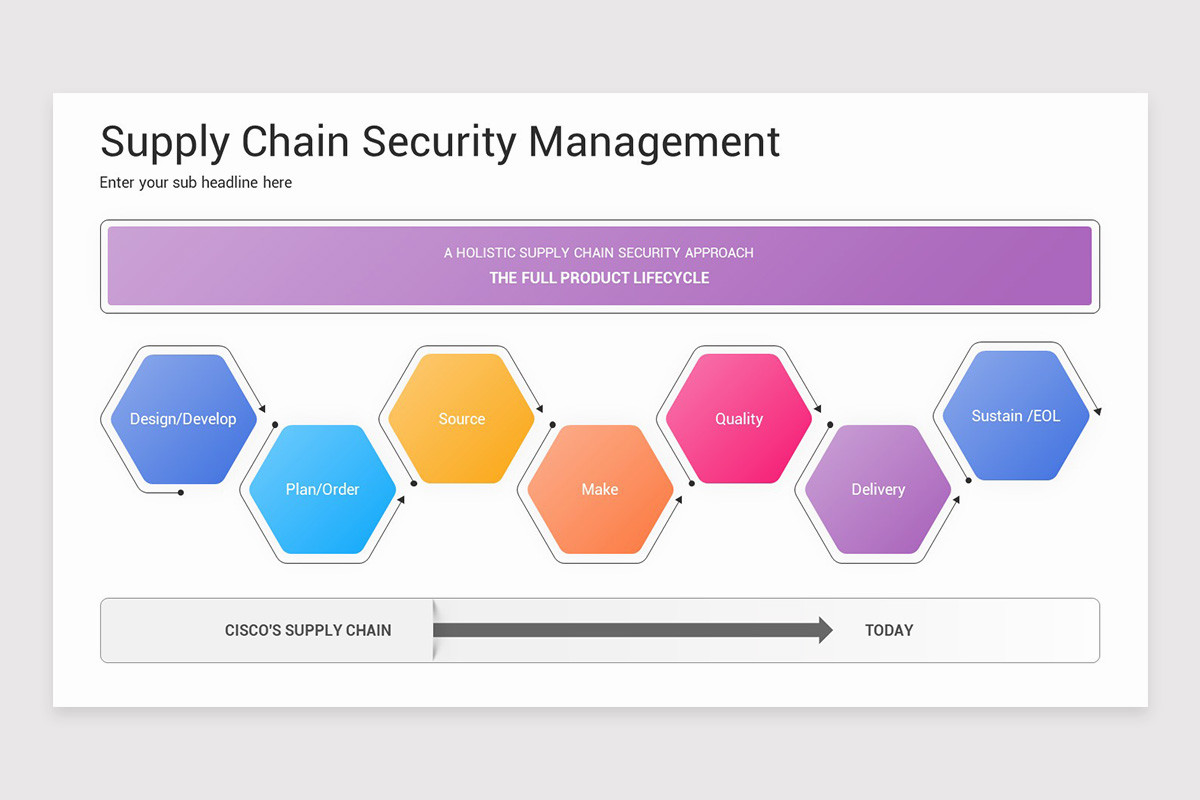 Supply Chain Security Management
Enter your sub headline here

A HOLISTIC SUPPLY CHAIN SECURITY APPROACH
THE FULL PRODUCT LIFECYCLE

Design/Develop
Plan/Order
Source
Make
Quality
Delivery
Sustain /EOL

CISCO'S SUPPLY CHAIN
TODAY